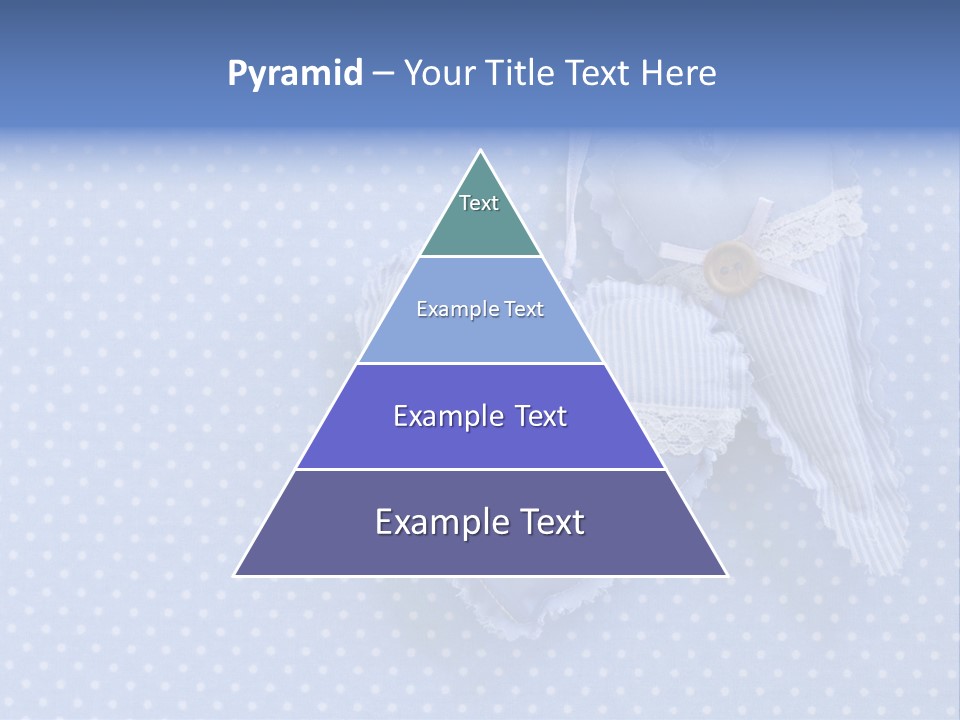 Pyramid – Your Title Text Here

Text

Example Text

Example Text

Example Text